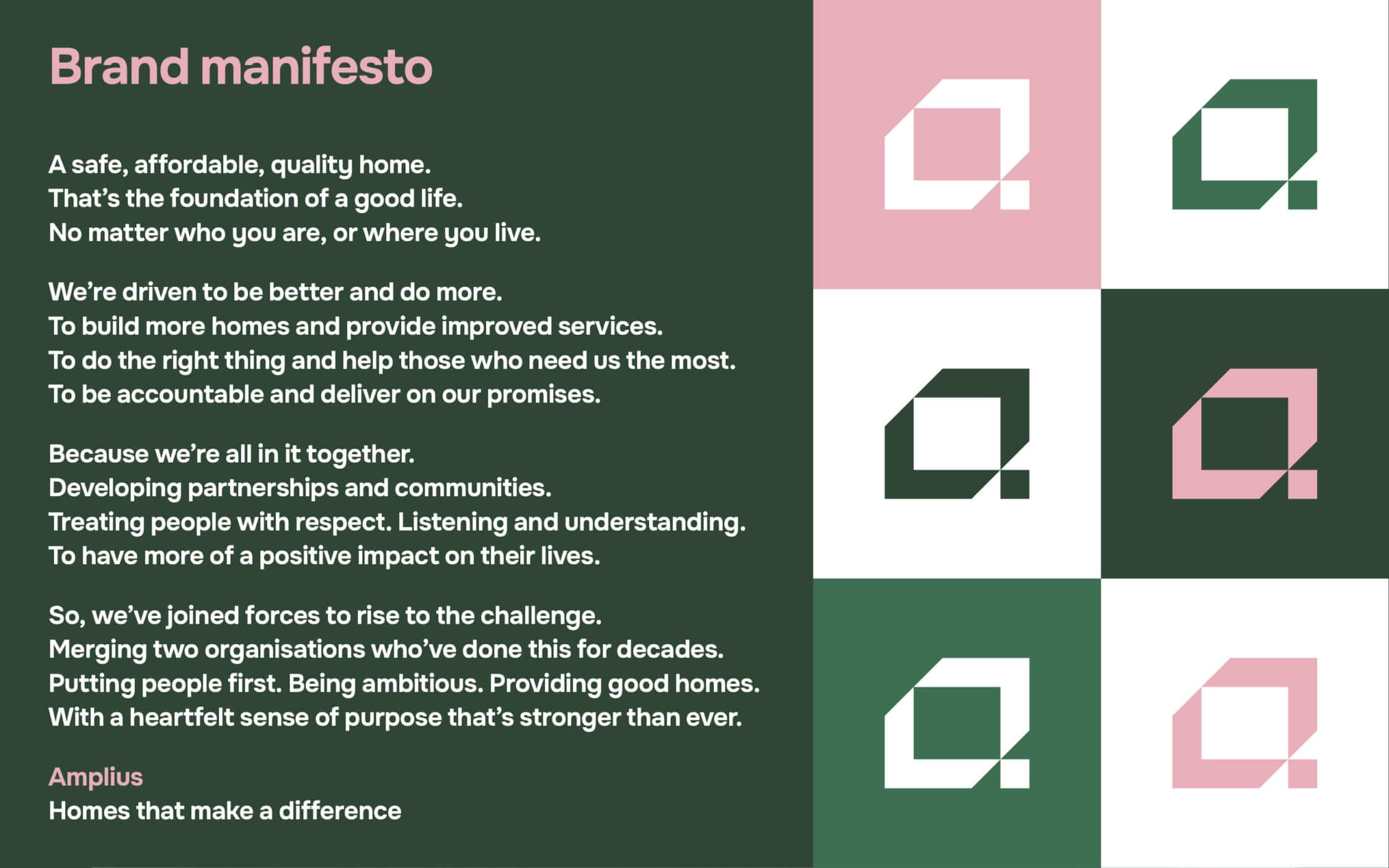 Brand manifesto

A safe, affordable, quality home.
That's the foundation of a good life.
No matter who you are, or where you live.

We're driven to be better and do more.
To build more homes and provide improved services.
To do the right thing and help those who need us the most.
To be accountable and deliver on our promises.

Because we're all in it together.
Developing partnerships and communities.
Treating people with respect. Listening and understanding.
To have more of a positive impact on their lives.

So, we've joined forces to rise to the challenge.
Merging two organisations who've done this for decades.
Putting people first. Being ambitious. Providing good homes.
With a heartfelt sense of purpose that's stronger than ever.

Amplius
Homes that make a difference